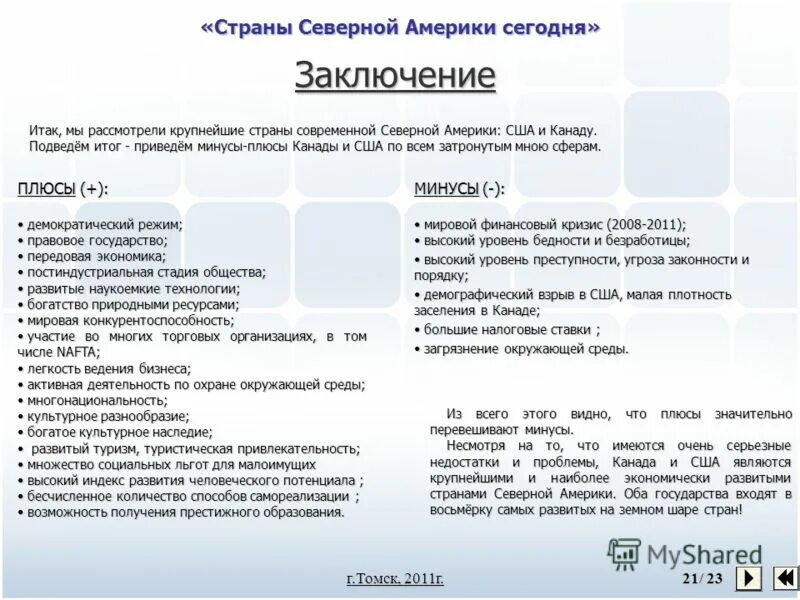 «Страны Северной Америки сегодня»

Заключение

Итак, мы рассмотрели крупнейшие страны современной Северной Америки: США и Канаду. Подведём итог - приведём минусы-плюсы Канады и США по всем затронутым мною сферам.

ПЛЮСЫ (+):

• демократический режим;
• правовое государство;
• передовая экономика;
• постиндустриальная стадия общества;
• развитые наукоемкие технологии;
• богатство природными ресурсами;
• мировая конкурентоспособность;
• участие во многих торговых организациях, в том числе NAFTA;
• легкость ведения бизнеса;
• активная деятельность по охране окружающей среды;
• многонациональность;
• культурное разнообразие;
• богатое культурное наследие;
• развитый туризм, туристическая привлекательность;
• множество социальных льгот для малоимущих
• высокий индекс развития человеческого потенциала ;
• бесчисленное количество способов самореализации ;
• возможность получения престижного образования.

МИНУСЫ (-):

• мировой финансовый кризис (2008-2011);
• высокий уровень бедности и безработицы;
• высокий уровень преступности, угроза законности и порядку;
• демографический взрыв в США, малая плотность заселения в Канаде;
• большие налоговые ставки ;
• загрязнение окружающей среды.

Из всего этого видно, что плюсы значительно перевешивают минусы.

Несмотря на то, что имеются очень серьезные недостатки и проблемы, Канада и США являются крупнейшими и наиболее экономически развитыми странами Северной Америки. Оба государства входят в восьмёрку самых развитых на земном шаре стран!

MyShared

г.Томск, 2011г.

21/ 23